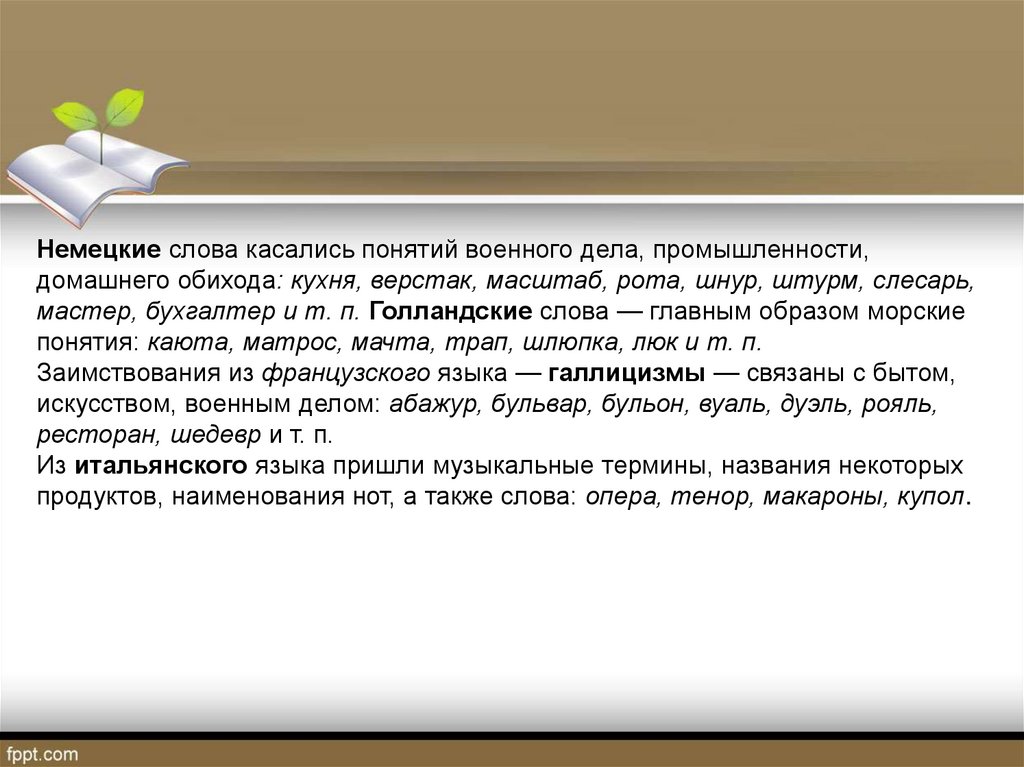 Немецкие слова касались понятий военного дела, промышленности, домашнего обихода: кухня, верстак, масштаб, рота, шнур, штурм, слесарь, мастер, бухгалтер и т. п. Голландские слова — главным образом морские понятия: каюта, матрос, мачта, трап, шлюпка, люк и т. п.
Заимствования из французского языка — галлицизмы — связаны с бытом, искусством, военным делом: абажур, бульвар, бульон, вуаль, дуэль, рояль, ресторан, шедевр и т. п.
Из итальянского языка пришли музыкальные термины, названия некоторых продуктов, наименования нот, а также слова: опера, тенор, макароны, купол.

fppt.com